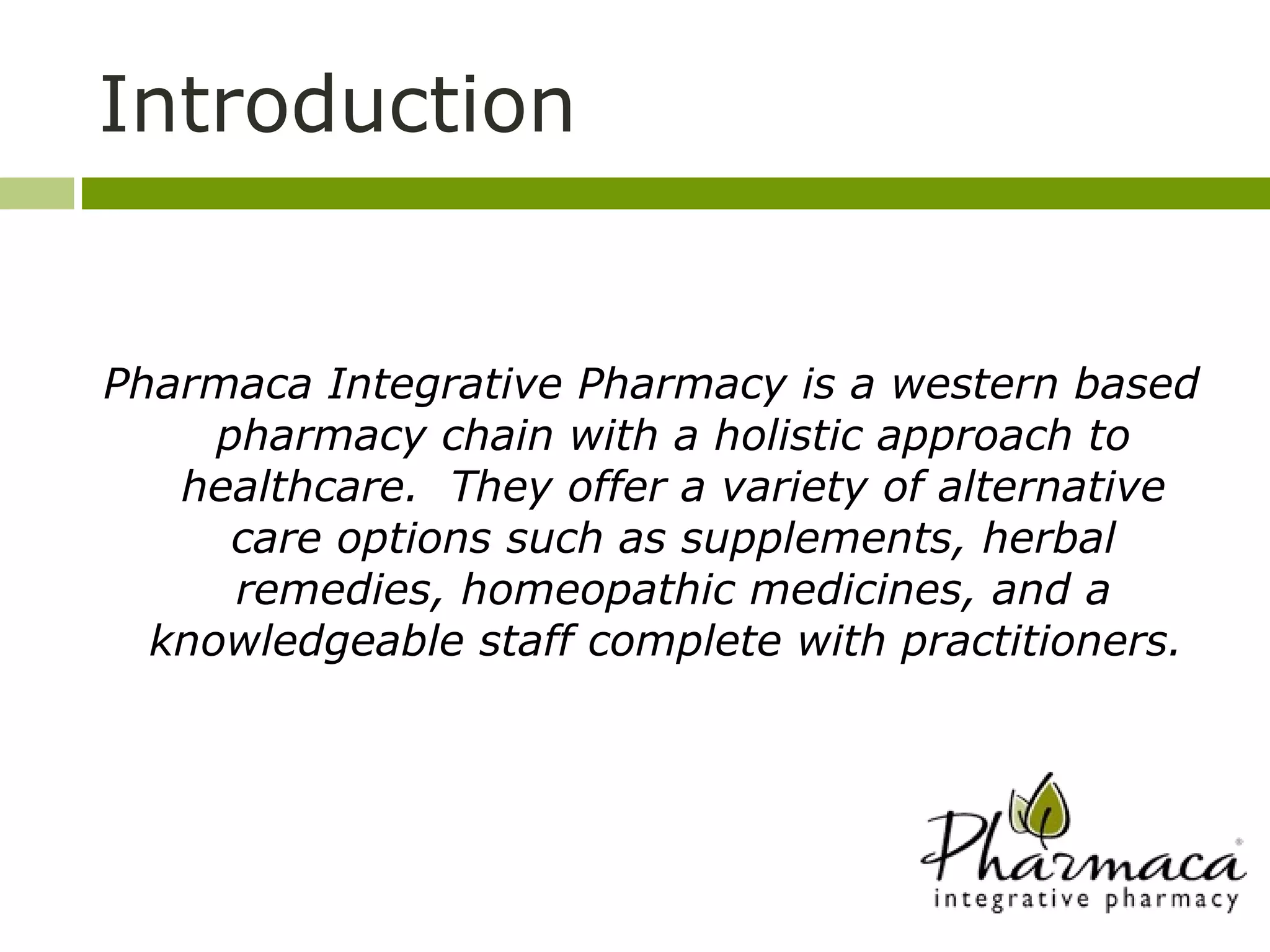 Introduction

Pharmaca Integrative Pharmacy is a western based pharmacy chain with a holistic approach to healthcare.  They offer a variety of alternative care options such as supplements, herbal remedies, homeopathic medicines, and a knowledgeable staff complete with practitioners.

Pharmaca®
integrative pharmacy